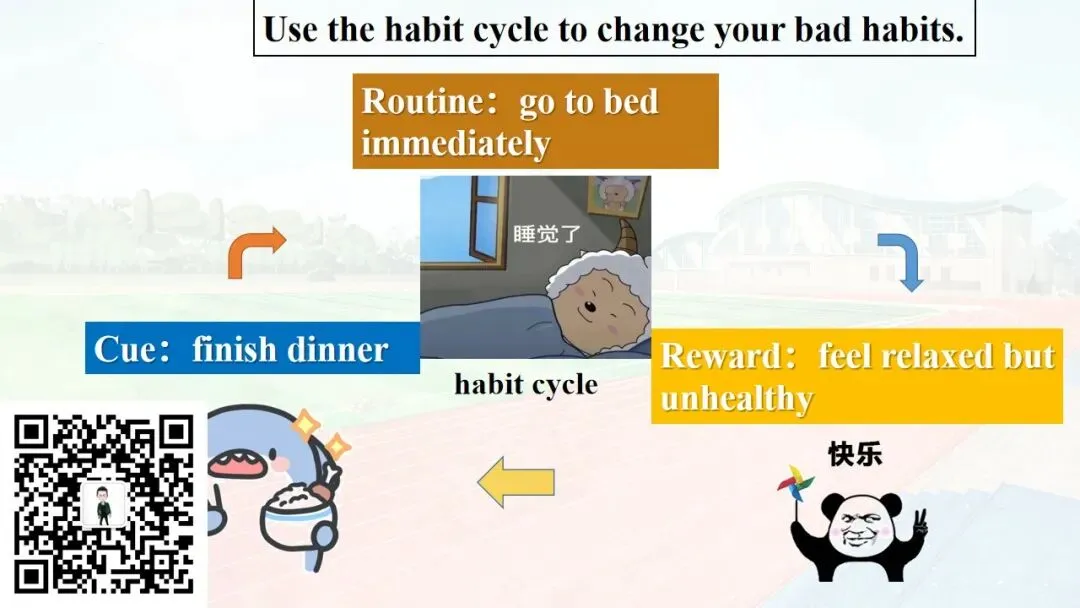 Use the habit cycle to change your bad habits.

Routine：go to bed immediately

睡觉了

Cue：finish dinner

habit cycle

Reward：feel relaxed but unhealthy

快乐